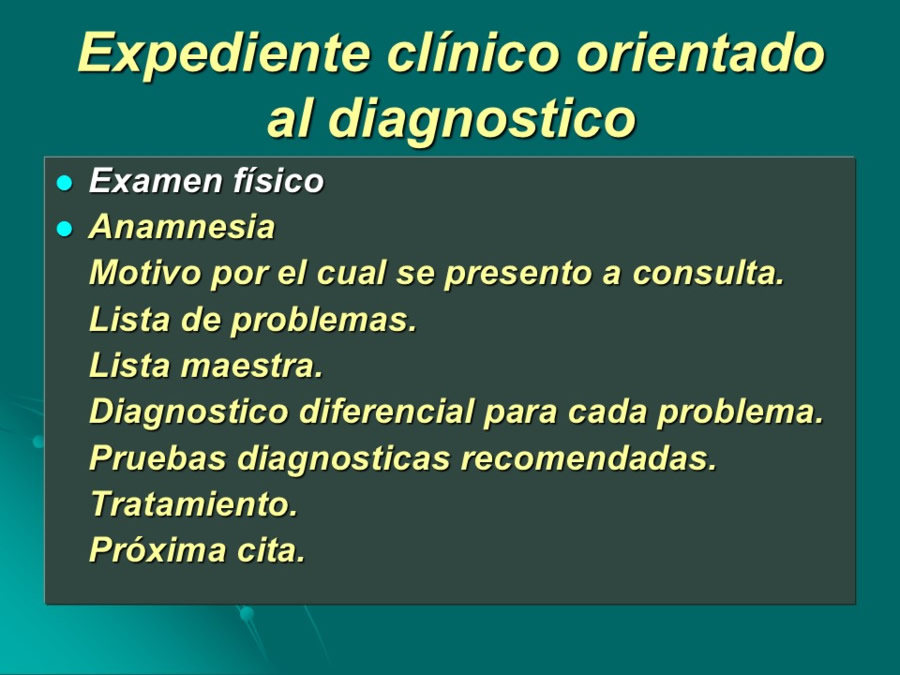 Expediente clínico orientado al diagnostico

- Examen físico
- Anamnesia

Motivo por el cual se presento a consulta.
Lista de problemas.
Lista maestra.
Diagnostico diferencial para cada problema.
Pruebas diagnosticas recomendadas.
Tratamiento.
Próxima cita.